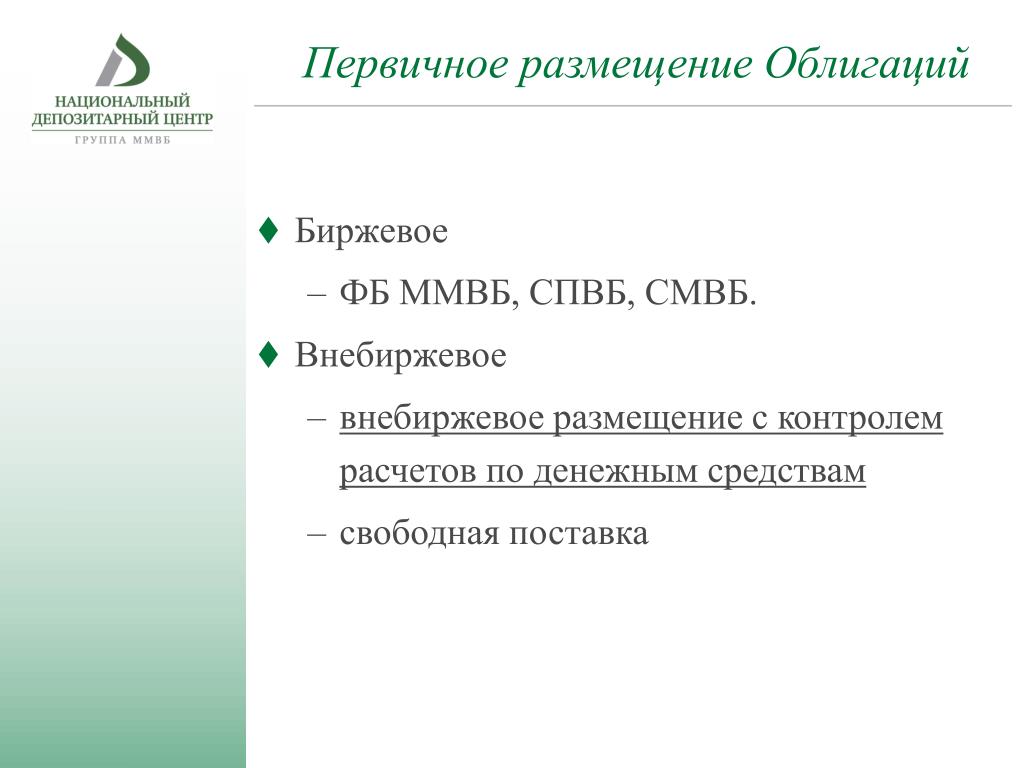 НАЦИОНАЛЬНЫЙ ДЕПОЗИТАРНЫЙ ЦЕНТР
ГРУППА ММВБ

Первичное размещение Облигаций

♦ Биржевое

– ФБ ММВБ, СПВБ, СМВБ.

♦ Внебиржевое

– внебиржевое размещение с контролем расчетов по денежным средствам

– свободная поставка